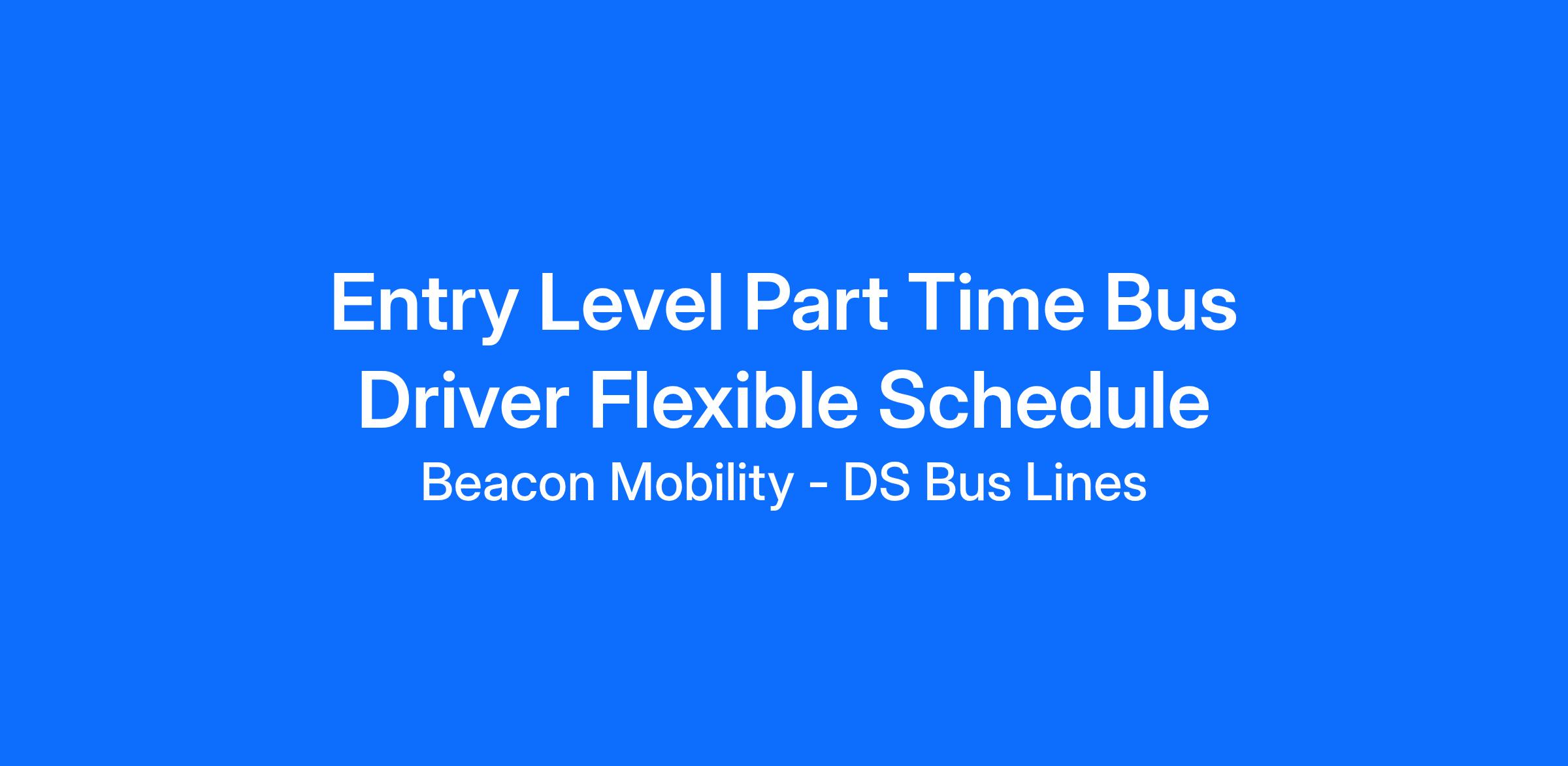 Entry Level Part Time Bus Driver Flexible Schedule

Beacon Mobility - DS Bus Lines